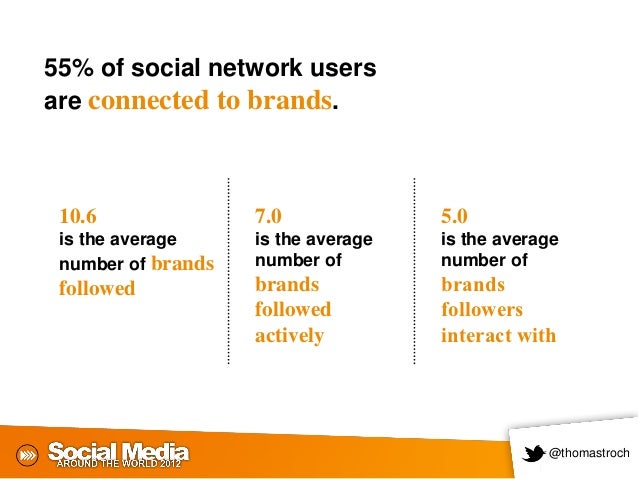 55% of social network users are connected to brands.

10.6
is the average number of brands followed

7.0
is the average number of brands followed actively

5.0
is the average number of brands followers interact with

Social Media
AROUND THE WORLD 2012

@thomastroch